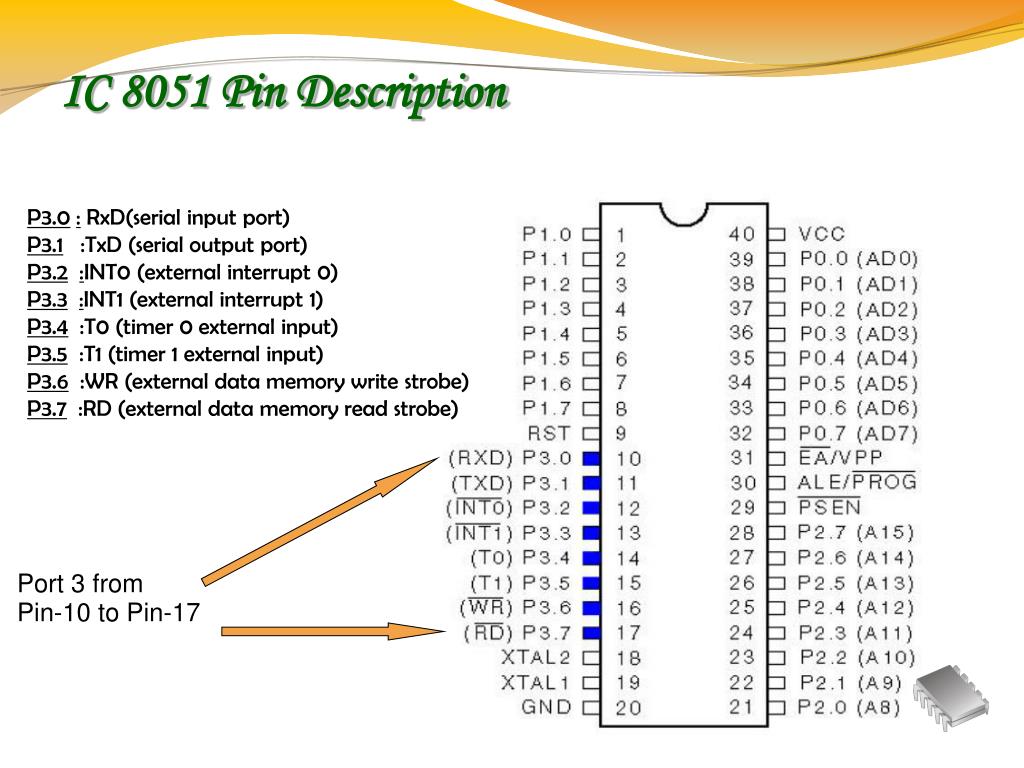 IC 8051 Pin Description

P3.0 : RxD(serial input port)
P3.1 :TxD (serial output port)
P3.2 :INT0 (external interrupt 0)
P3.3 :INT1 (external interrupt 1)
P3.4 :T0 (timer 0 external input)
P3.5 :T1 (timer 1 external input)
P3.6 :WR (external data memory write strobe)
P3.7 :RD (external data memory read strobe)

Port 3 from
Pin-10 to Pin-17

P1.0 1
P1.1 2
P1.2 3
P1.3 4
P1.4 5
P1.5 6
P1.6 7
P1.7 8
RST 9
(RXD) P3.0 10
(TXD) P3.1 11
($\overline{INT0}$) P3.2 12
($\overline{INT1}$) P3.3 13
(T0) P3.4 14
(T1) P3.5 15
($\overline{WR}$) P3.6 16
($\overline{RD}$) P3.7 17
XTAL2 18
XTAL1 19
GND 20

40 VCC
39 P0.0 (AD0)
38 P0.1 (AD1)
37 P0.2 (AD2)
36 P0.3 (AD3)
35 P0.4 (AD4)
34 P0.5 (AD5)
33 P0.6 (AD6)
32 P0.7 (AD7)
31 $\overline{EA}$/VPP
30 ALE/$\overline{PROG}$
29 $\overline{PSEN}$
28 P2.7 (A15)
27 P2.6 (A14)
26 P2.5 (A13)
25 P2.4 (A12)
24 P2.3 (A11)
23 P2.2 (A10)
22 P2.1 (A9)
21 P2.0 (A8)